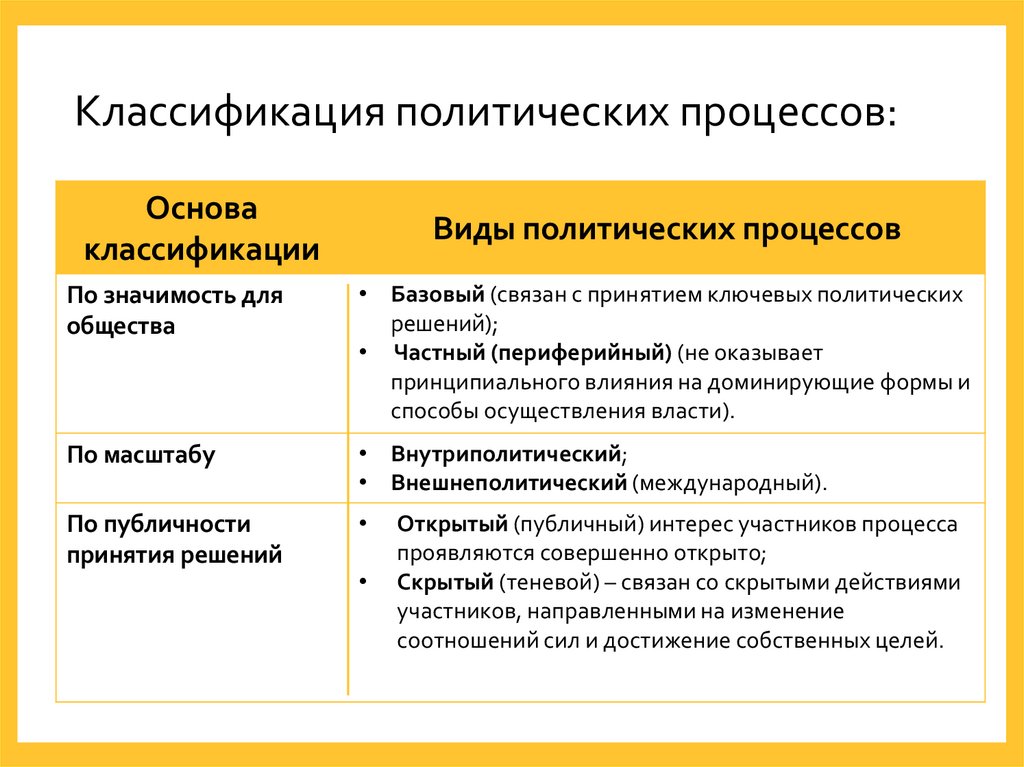 Классификация политических процессов:

| Основа классификации | Виды политических процессов |
|---|---|
| По значимость для общества | • Базовый (связан с принятием ключевых политических решений); • Частный (периферийный) (не оказывает принципиального влияния на доминирующие формы и способы осуществления власти). |
| По масштабу | • Внутриполитический; • Внешнеполитический (международный). |
| По публичности принятия решений | • Открытый (публичный) интерес участников процесса проявляются совершенно открыто; • Скрытый (теневой) – связан со скрытыми действиями участников, направленными на изменение соотношений сил и достижение собственных целей. |